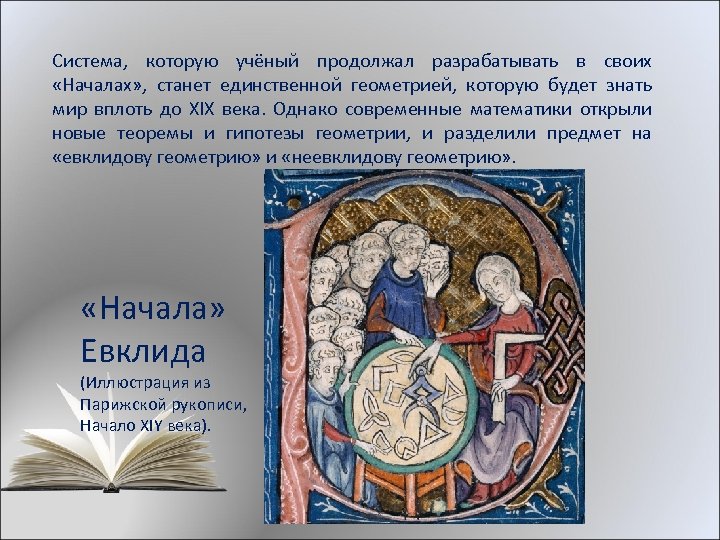 Система, которую учёный продолжал разрабатывать в своих «Началах», станет единственной геометрией, которую будет знать мир вплоть до XIX века. Однако современные математики открыли новые теоремы и гипотезы геометрии, и разделили предмет на «евклидову геометрию» и «неевклидову геометрию».

«Начала» Евклида
(Иллюстрация из Парижской рукописи, Начало XIY века).